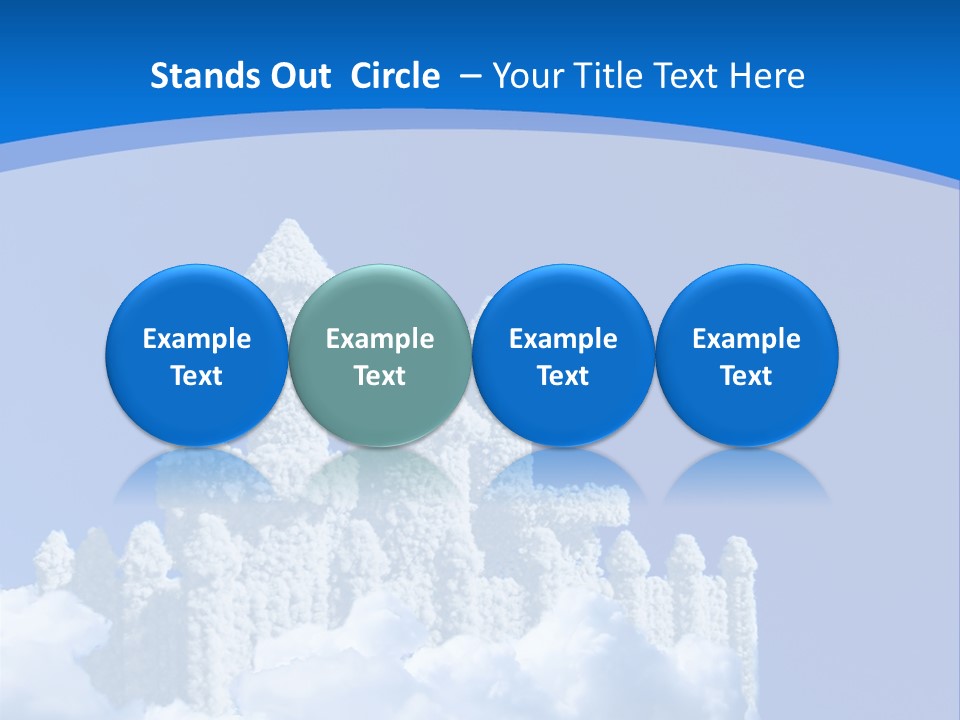 Stands Out Circle – Your Title Text Here

Example Text

Example Text

Example Text

Example Text